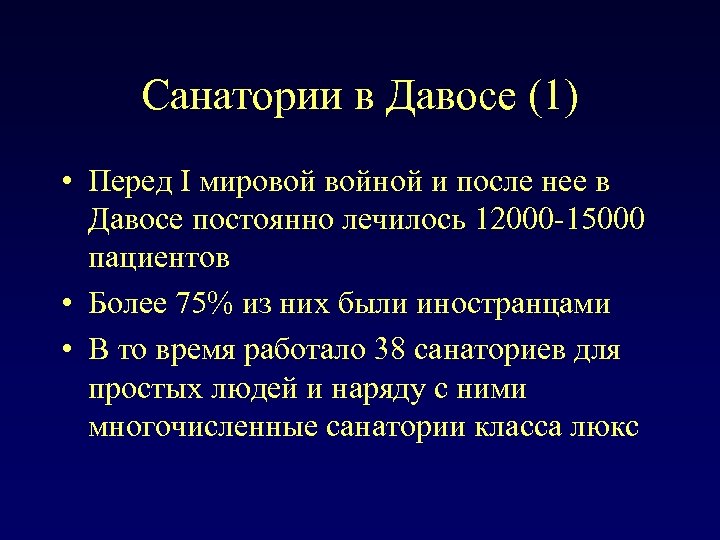 Санатории в Давосе (1)

• Перед I мировой войной и после нее в Давосе постоянно лечилось 12000-15000 пациентов

• Более 75% из них были иностранцами

• В то время работало 38 санаториев для простых людей и наряду с ними многочисленные санатории класса люкс